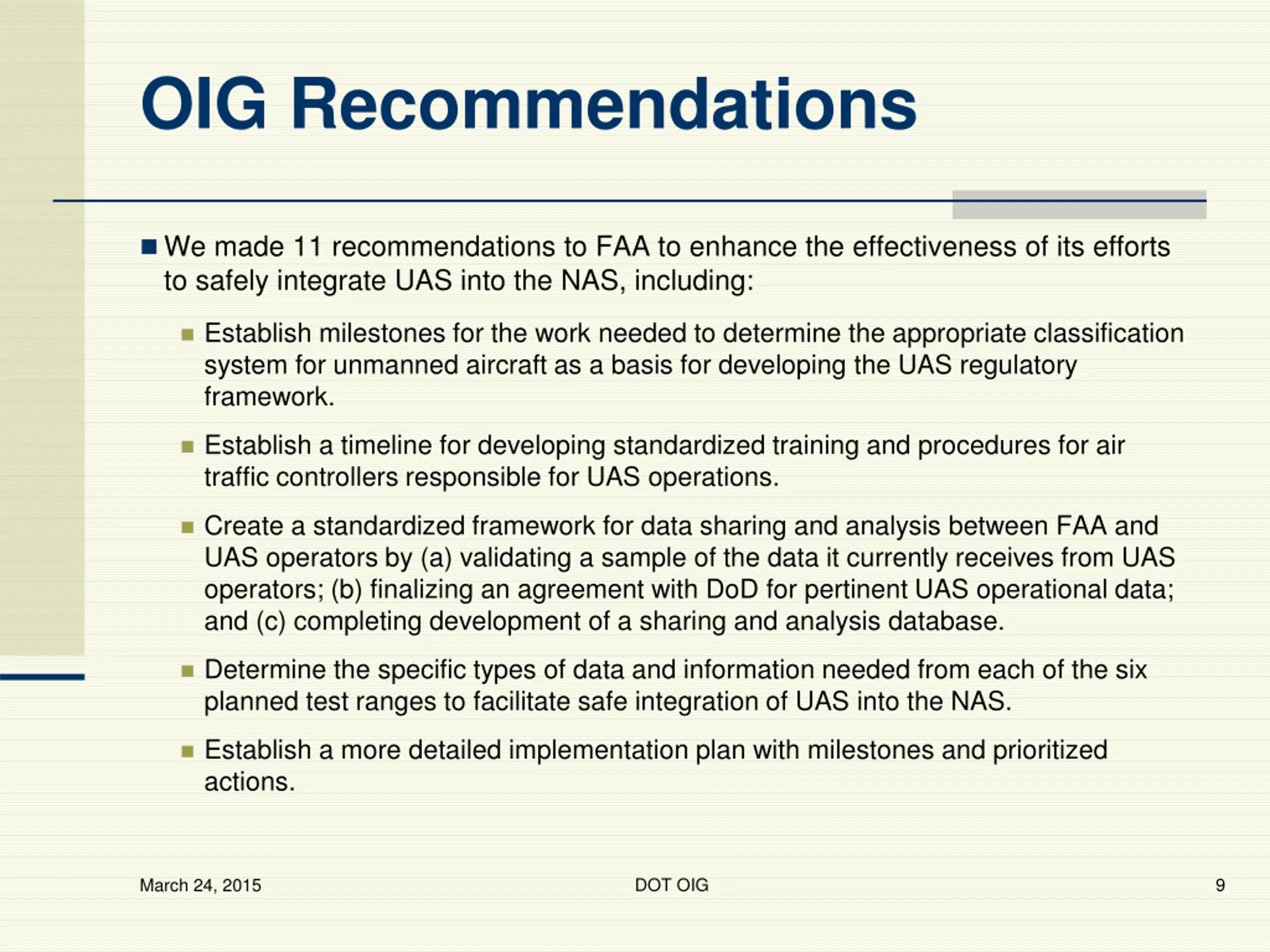 OIG Recommendations

We made 11 recommendations to FAA to enhance the effectiveness of its efforts to safely integrate UAS into the NAS, including:

Establish milestones for the work needed to determine the appropriate classification system for unmanned aircraft as a basis for developing the UAS regulatory framework.

Establish a timeline for developing standardized training and procedures for air traffic controllers responsible for UAS operations.

Create a standardized framework for data sharing and analysis between FAA and UAS operators by (a) validating a sample of the data it currently receives from UAS operators; (b) finalizing an agreement with DoD for pertinent UAS operational data; and (c) completing development of a sharing and analysis database.

Determine the specific types of data and information needed from each of the six planned test ranges to facilitate safe integration of UAS into the NAS.

Establish a more detailed implementation plan with milestones and prioritized actions.

March 24, 2015

DOT OIG

9